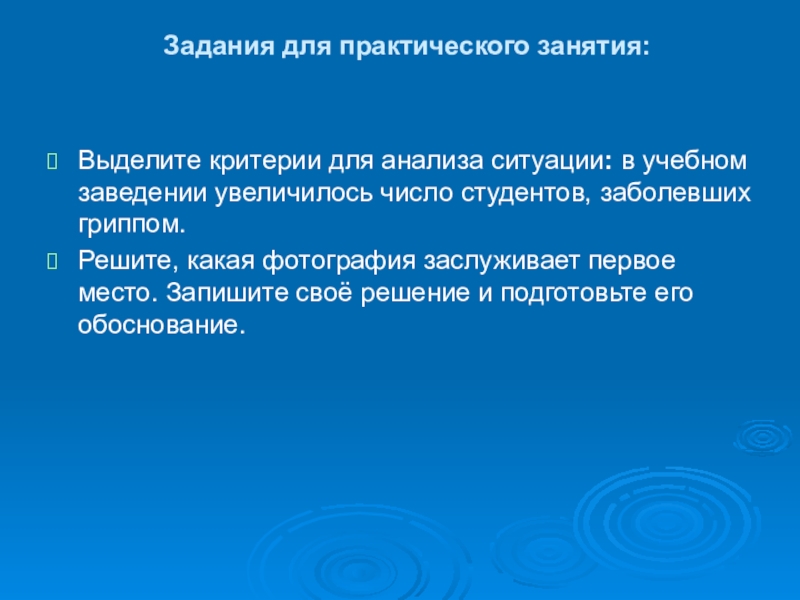 Задания для практического занятия:

Выделите критерии для анализа ситуации: в учебном заведении увеличилось число студентов, заболевших гриппом.

Решите, какая фотография заслуживает первое место. Запишите своё решение и подготовьте его обоснование.